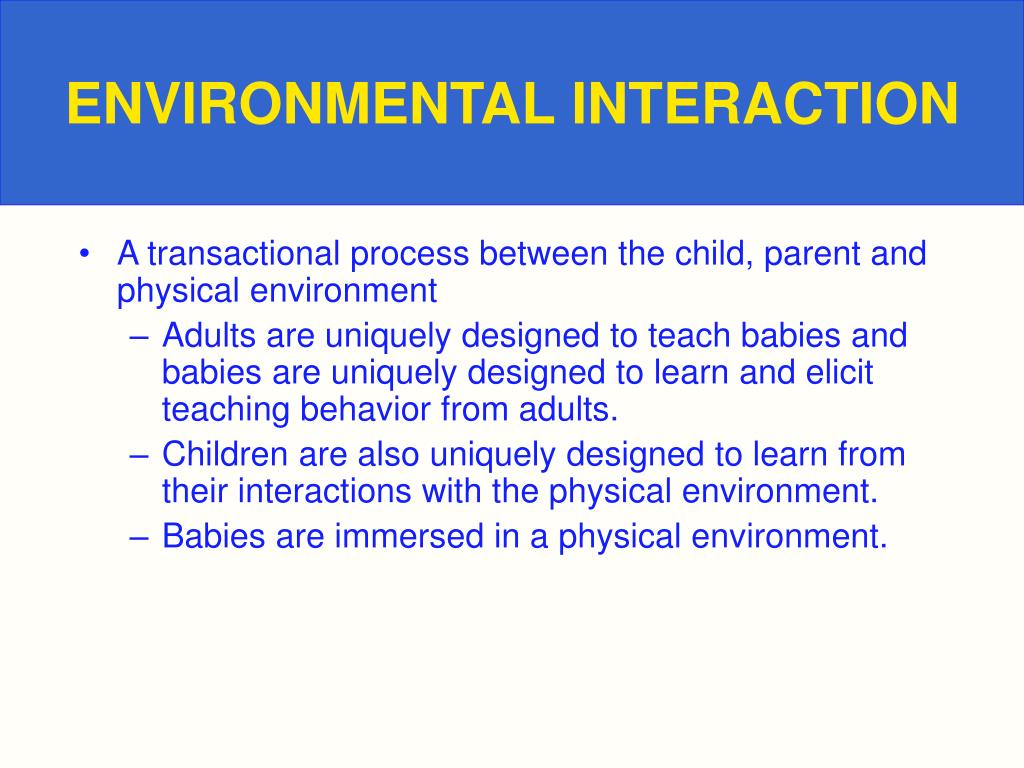 ENVIRONMENTAL INTERACTION

• A transactional process between the child, parent and physical environment
– Adults are uniquely designed to teach babies and babies are uniquely designed to learn and elicit teaching behavior from adults.
– Children are also uniquely designed to learn from their interactions with the physical environment.
– Babies are immersed in a physical environment.